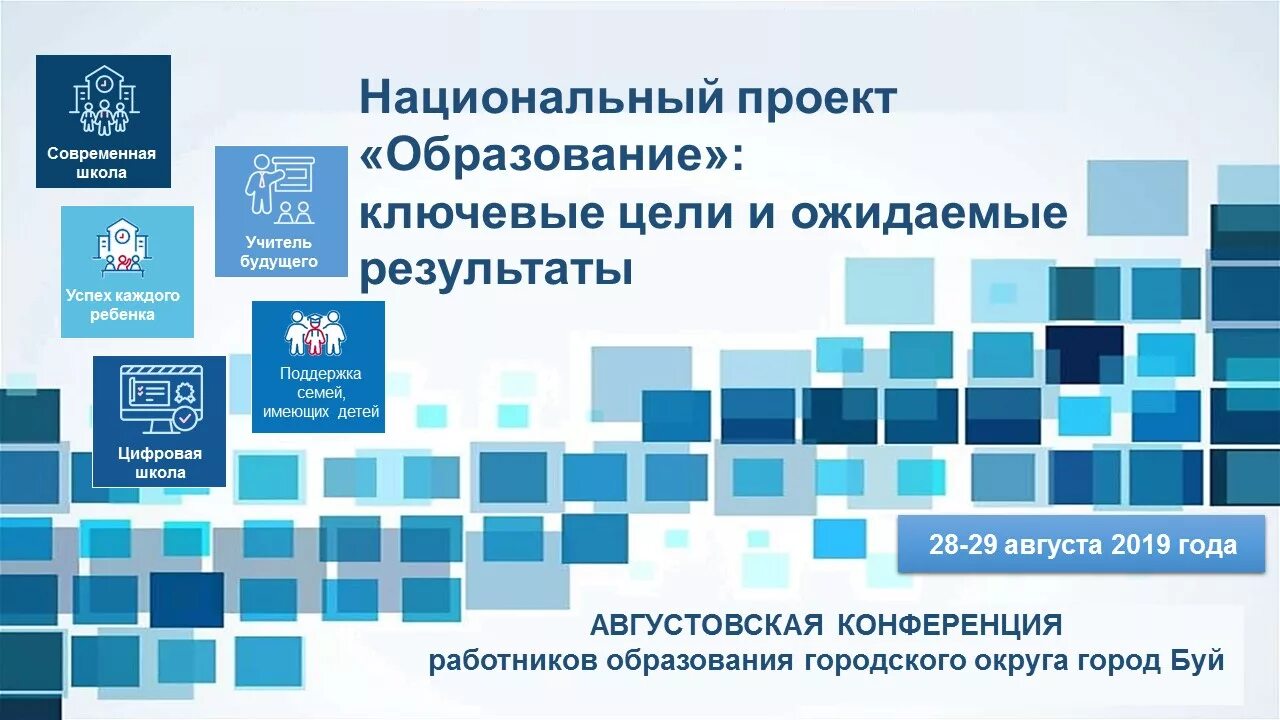 Современная школа

Учитель будущего

Успех каждого ребенка

Поддержка семей, имеющих детей

Цифровая школа

Национальный проект «Образование»: ключевые цели и ожидаемые результаты

28-29 августа 2019 года

АВГУСТОВСКАЯ КОНФЕРЕНЦИЯ
работников образования городского округа город Буй